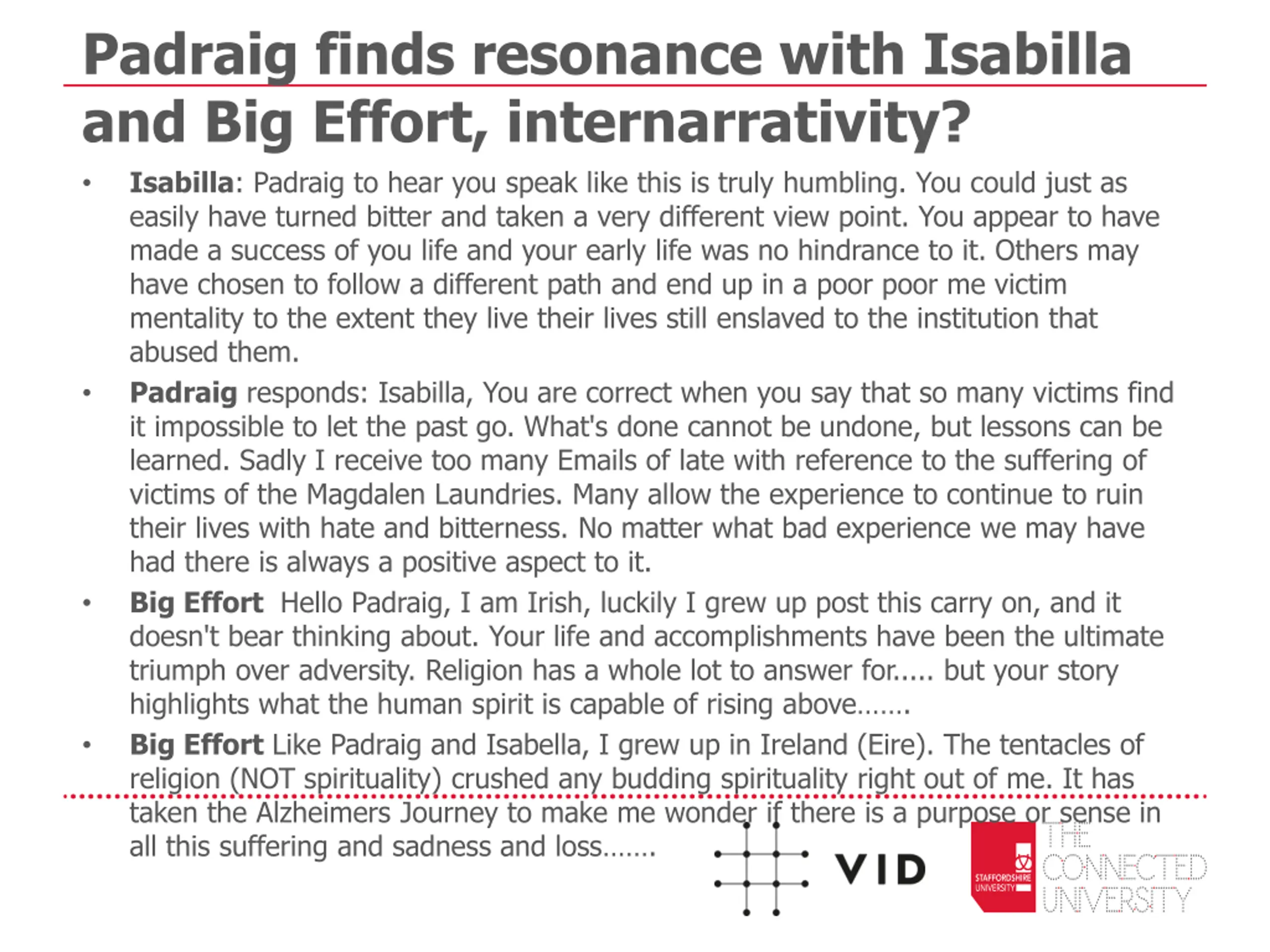 Padraig finds resonance with Isabilla and Big Effort, internarrativity?

• **Isabilla**: Padraig to hear you speak like this is truly humbling. You could just as easily have turned bitter and taken a very different view point. You appear to have made a success of you life and your early life was no hindrance to it. Others may have chosen to follow a different path and end up in a poor poor me victim mentality to the extent they live their lives still enslaved to the institution that abused them.

• **Padraig** responds: Isabilla, You are correct when you say that so many victims find it impossible to let the past go. What's done cannot be undone, but lessons can be learned. Sadly I receive too many Emails of late with reference to the suffering of victims of the Magdalen Laundries. Many allow the experience to continue to ruin their lives with hate and bitterness. No matter what bad experience we may have had there is always a positive aspect to it.

• **Big Effort** Hello Padraig, I am Irish, luckily I grew up post this carry on, and it doesn't bear thinking about. Your life and accomplishments have been the ultimate triumph over adversity. Religion has a whole lot to answer for..... but your story highlights what the human spirit is capable of rising above.......

• **Big Effort** Like Padraig and Isabella, I grew up in Ireland (Eire). The tentacles of religion (NOT spirituality) crushed any budding spirituality right out of me. It has taken the Alzheimers Journey to make me wonder if there is a purpose or sense in all this suffering and sadness and loss.......

VID

STAFFORDSHIRE UNIVERSITY

THE CONNECTED UNIVERSITY